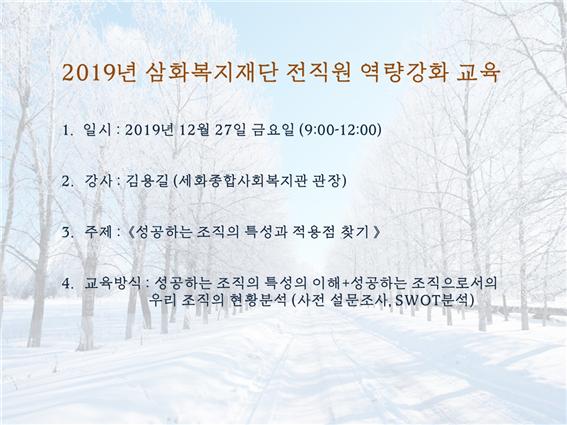 2019년 삼화복지재단 전직원 역량강화 교육

1. 일시 : 2019년 12월 27일 금요일 (9:00-12:00)

2. 강사 : 김용길 (세화종합사회복지관 관장)

3. 주제 : 《성공하는 조직의 특성과 적용점 찾기 》

4. 교육방식 : 성공하는 조직의 특성의 이해+성공하는 조직으로서의 우리 조직의 현황분석 (사전 설문조사, SWOT분석)